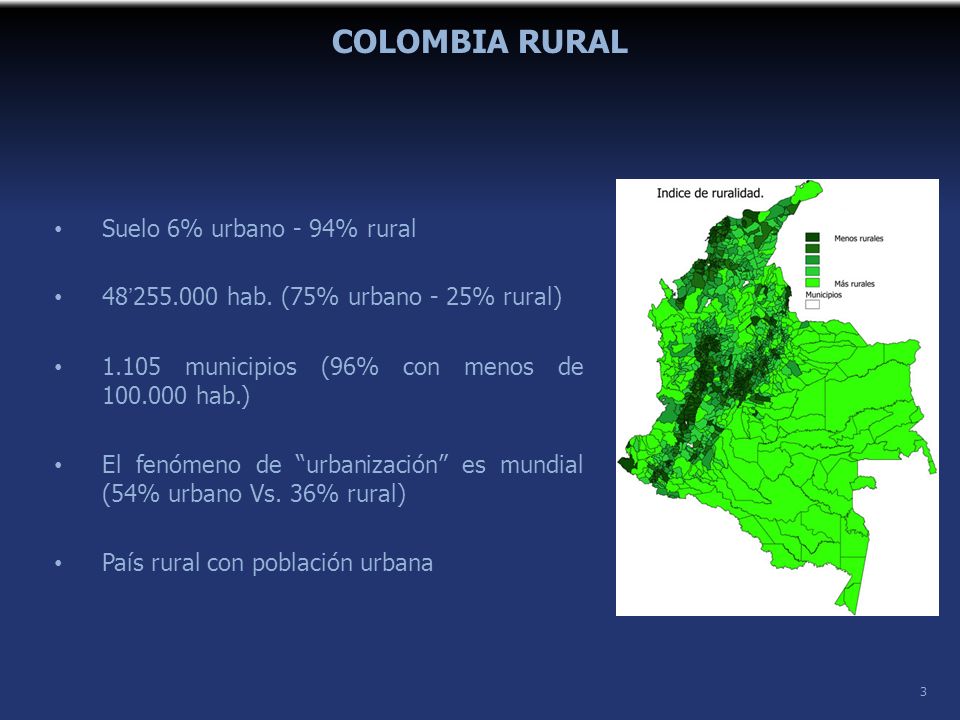 COLOMBIA RURAL

• Suelo 6% urbano - 94% rural

• 48’255.000 hab. (75% urbano - 25% rural)

• 1.105 municipios (96% con menos de 100.000 hab.)

• El fenómeno de “urbanización” es mundial (54% urbano Vs. 36% rural)

• País rural con población urbana

Indice de ruralidad.

Menos rurales

Más rurales

Municipios

3